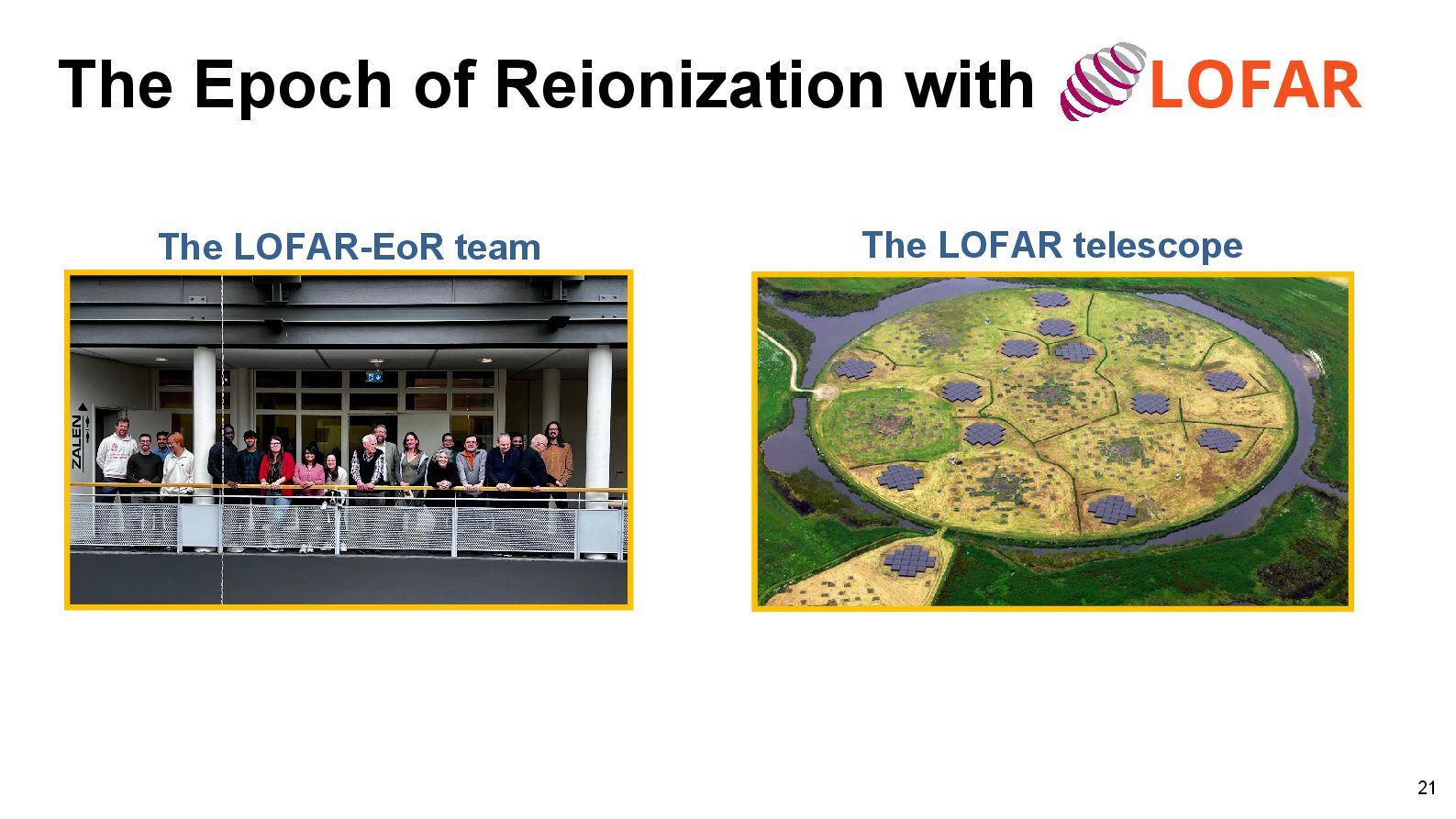 The Epoch of Reionization with LOFAR

The LOFAR-EoR team

ZALEN

The LOFAR telescope

21